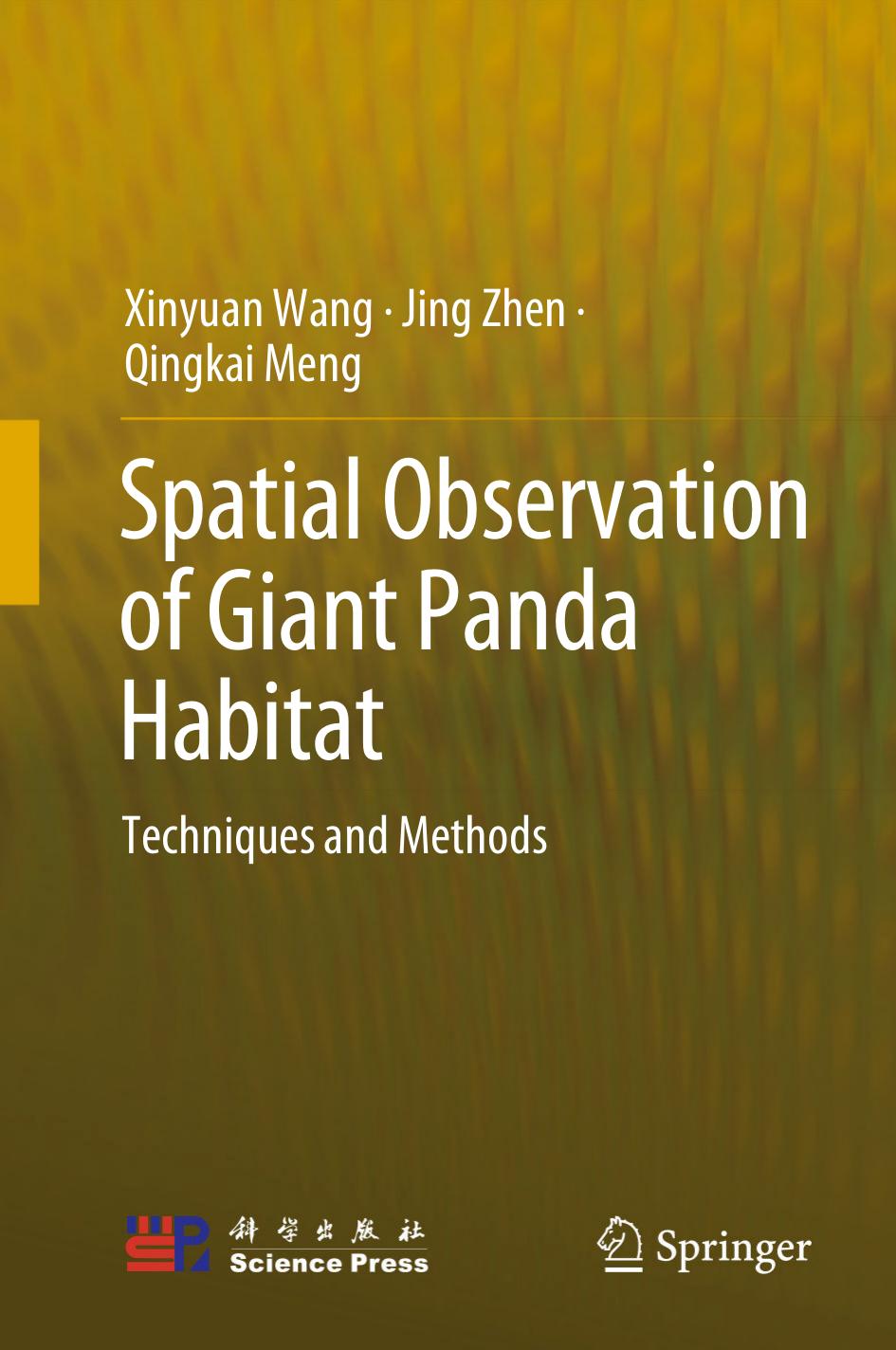 Xinyuan Wang · Jing Zhen · Qingkai Meng

Spatial Observation of Giant Panda Habitat

Techniques and Methods

科学出版社
Science Press

Springer